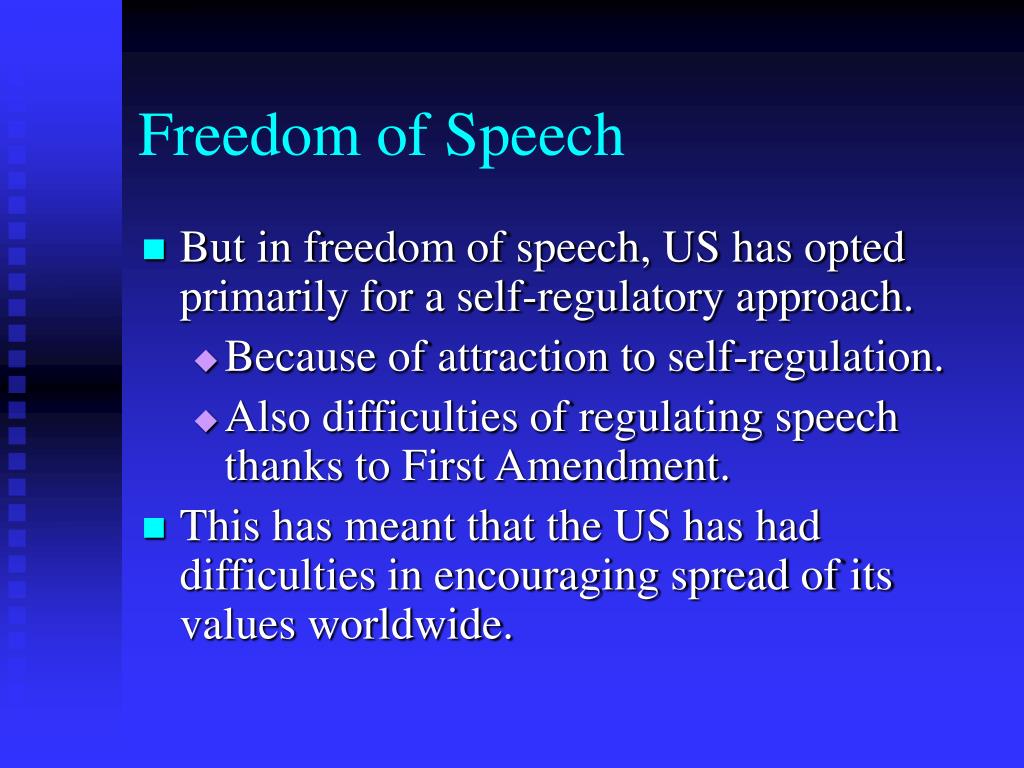 Freedom of Speech

But in freedom of speech, US has opted primarily for a self-regulatory approach.

Because of attraction to self-regulation.

Also difficulties of regulating speech thanks to First Amendment.

This has meant that the US has had difficulties in encouraging spread of its values worldwide.